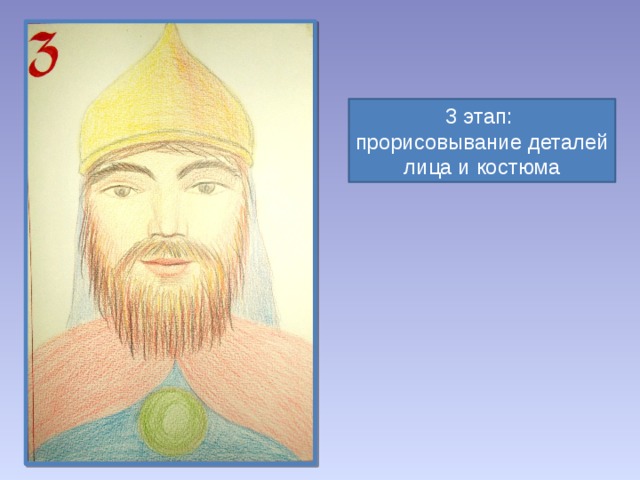 3

3 этап:
прорисовывание деталей лица и костюма